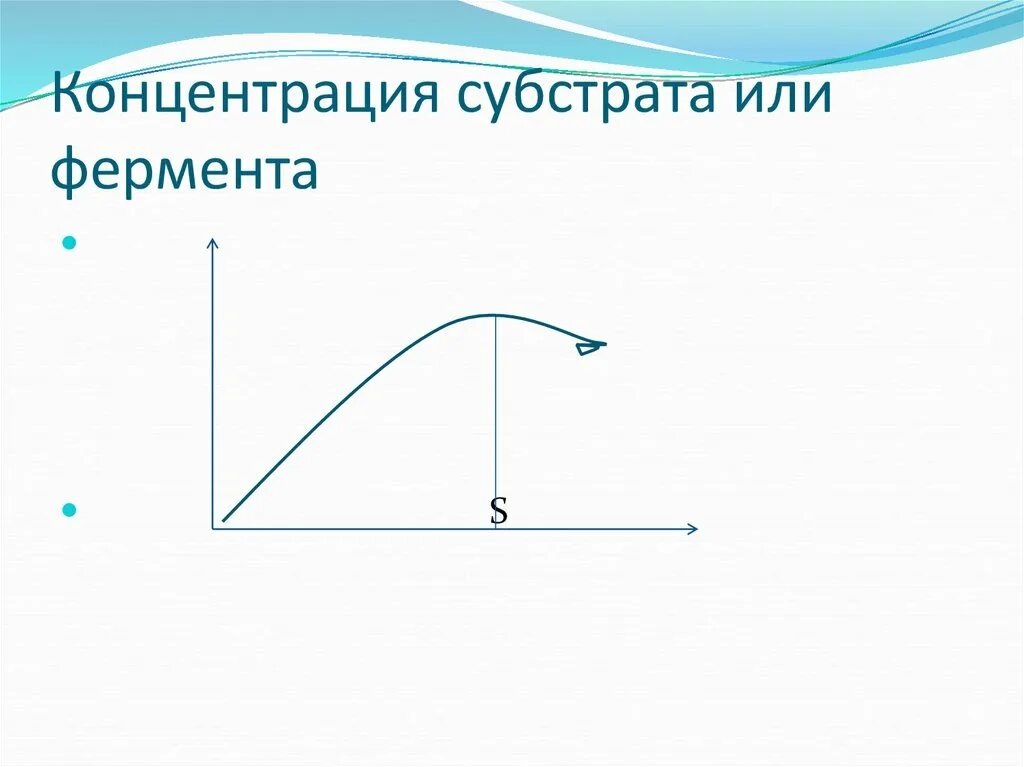 Концентрация субстрата или фермента

S